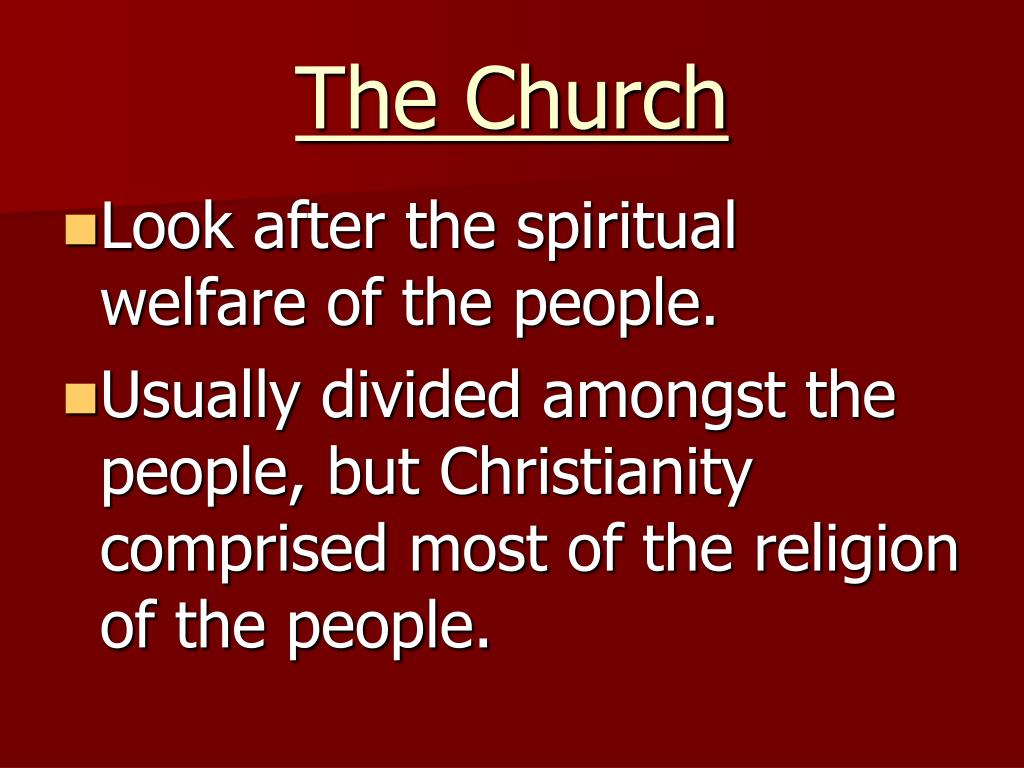 The Church

Look after the spiritual welfare of the people.

Usually divided amongst the people, but Christianity comprised most of the religion of the people.